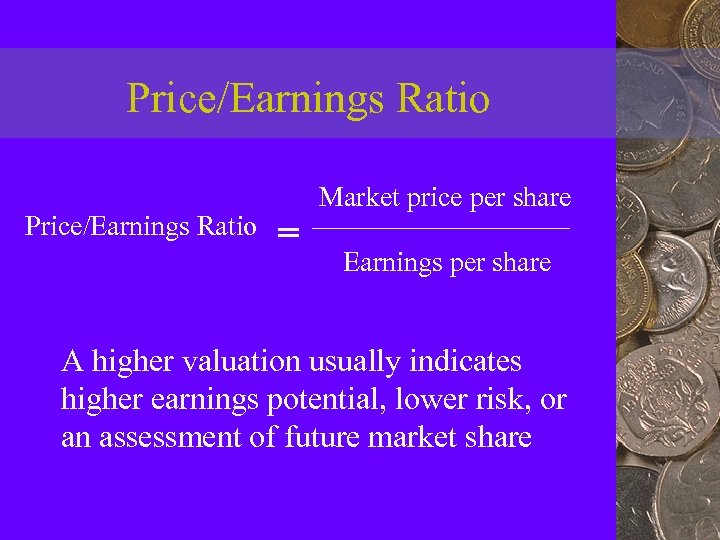 Price/Earnings Ratio

$\text{Price/Earnings Ratio} = \frac{\text{Market price per share}}{\text{Earnings per share}}$

A higher valuation usually indicates higher earnings potential, lower risk, or an assessment of future market share